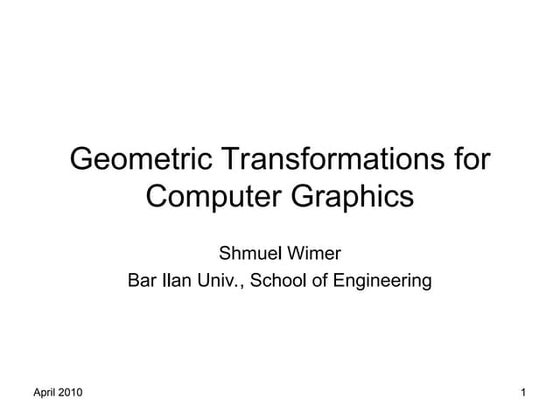 Geometric Transformations for Computer Graphics

Shmuel Wimer

Bar Ilan Univ., School of Engineering

April 2010

1